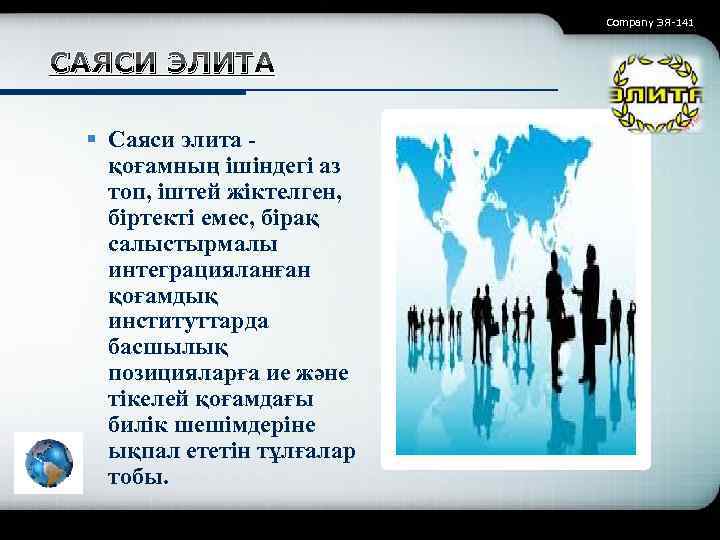 Company ЭЯ-141

САЯСИ ЭЛИТА

ЭЛИТА

▪ Саяси элита - қоғамның ішіндегі аз топ, іштей жіктелген, біртекті емес, бірақ салыстырмалы интеграцияланған қоғамдық институттарда басшылық позицияларға ие және тікелей қоғамдағы билік шешімдеріне ықпал ететін тұлғалар тобы.